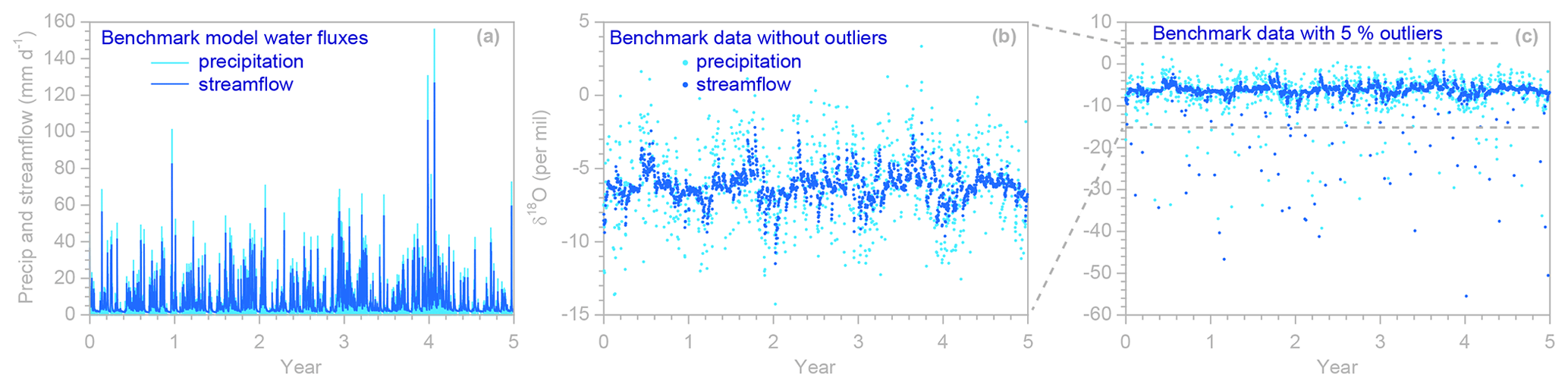 Precip and streamflow (mm d$^{-1}$)

160
140
120
100
80
60
40
20
0

Benchmark model water fluxes
precipitation
streamflow

(a)

0 1 2 3 4 5
Year

$\delta^{18}$O (per mil)

5
0
-5
-10
-15

Benchmark data without outliers
precipitation
streamflow

(b)

0 1 2 3 4 5
Year

10
0
-10
-20
-30
-40
-50
-60

Benchmark data with 5 % outliers

(c)

0 1 2 3 4 5
Year